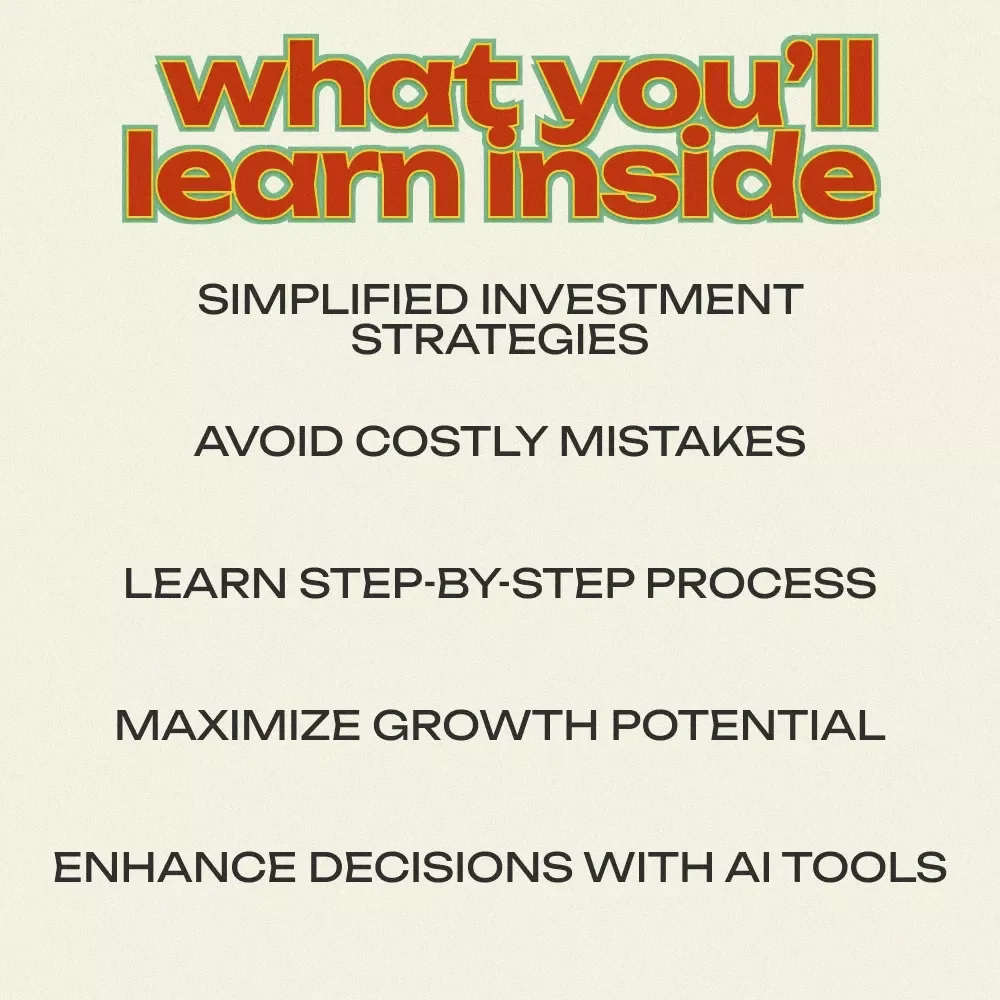 what you'll learn inside

SIMPLIFIED INVESTMENT STRATEGIES

AVOID COSTLY MISTAKES

LEARN STEP-BY-STEP PROCESS

MAXIMIZE GROWTH POTENTIAL

ENHANCE DECISIONS WITH AI TOOLS